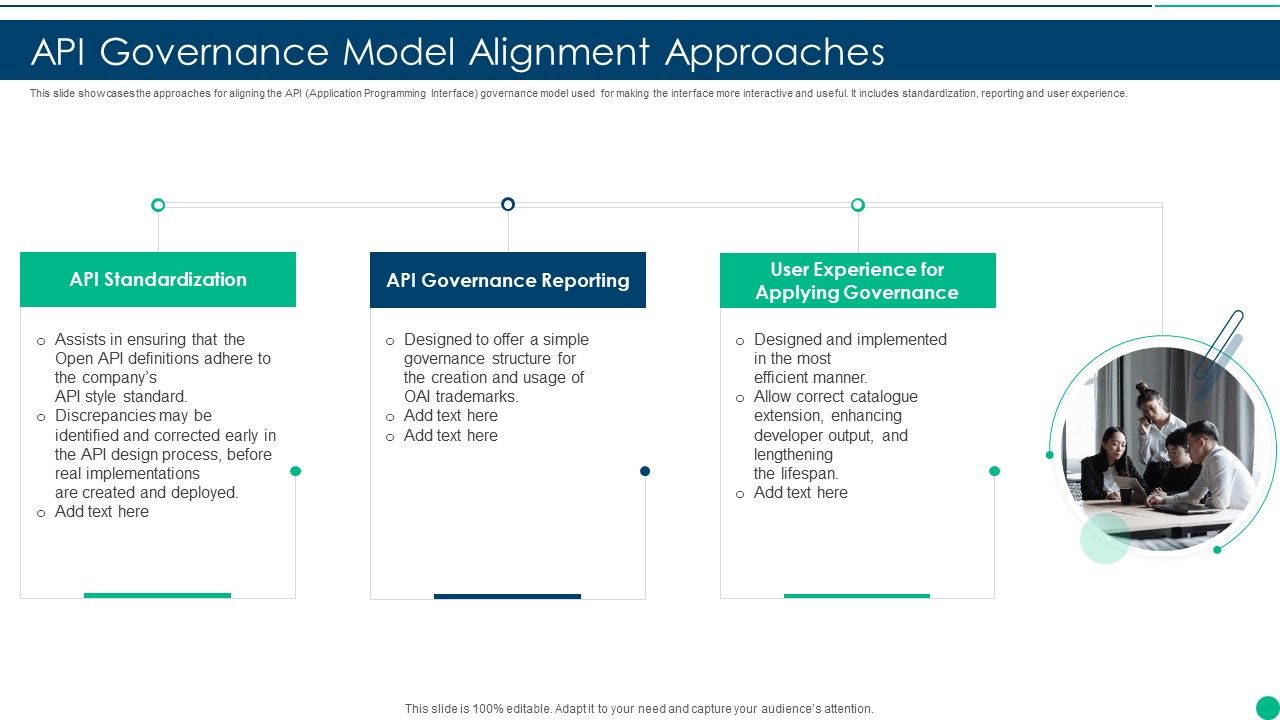 API Governance Model Alignment Approaches

This slide showcases the approaches for aligning the API (Application Programming Interface) governance model used for making the interface more interactive and useful. It includes standardization, reporting and user experience.

API Standardization

o Assists in ensuring that the Open API definitions adhere to the company's API style standard.
o Discrepancies may be identified and corrected early in the API design process, before real implementations are created and deployed.
o Add text here

API Governance Reporting

o Designed to offer a simple governance structure for the creation and usage of OAI trademarks.
o Add text here
o Add text here

User Experience for Applying Governance

o Designed and implemented in the most efficient manner.
o Allow correct catalogue extension, enhancing developer output, and lengthening the lifespan.
o Add text here

This slide is 100% editable. Adapt it to your need and capture your audience's attention.